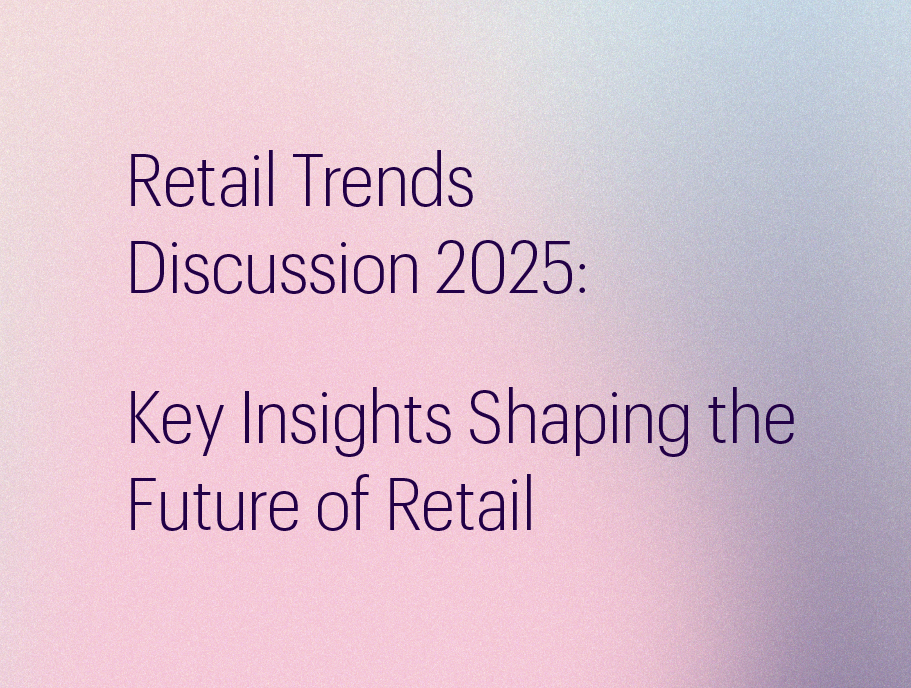 Retail Trends Discussion 2025:

Key Insights Shaping the Future of Retail